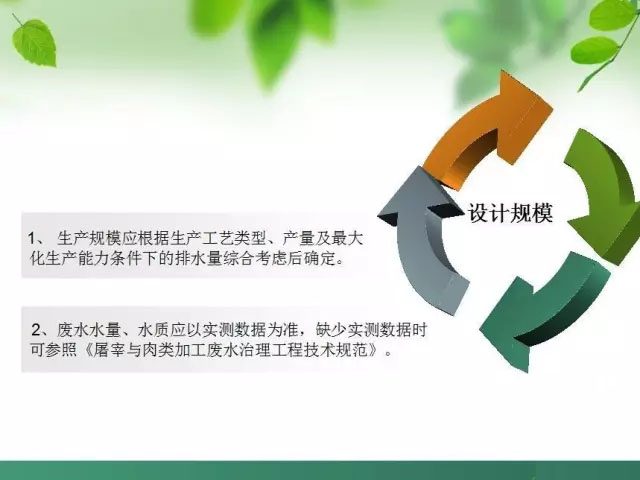 设计规模

1、 生产规模应根据生产工艺类型、产量及最大化生产能力条件下的排水量综合考虑后确定。

2、废水水量、水质应以实测数据为准，缺少实测数据时可参照《屠宰与肉类加工废水治理工程技术规范》。